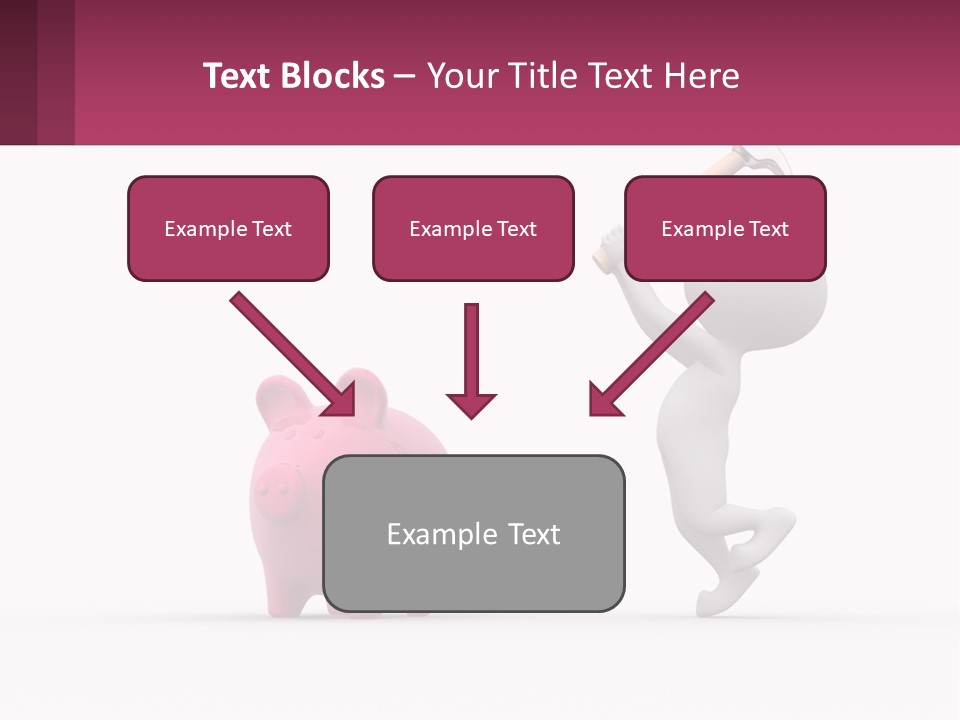 Text Blocks – Your Title Text Here

Example Text

Example Text

Example Text

Example Text